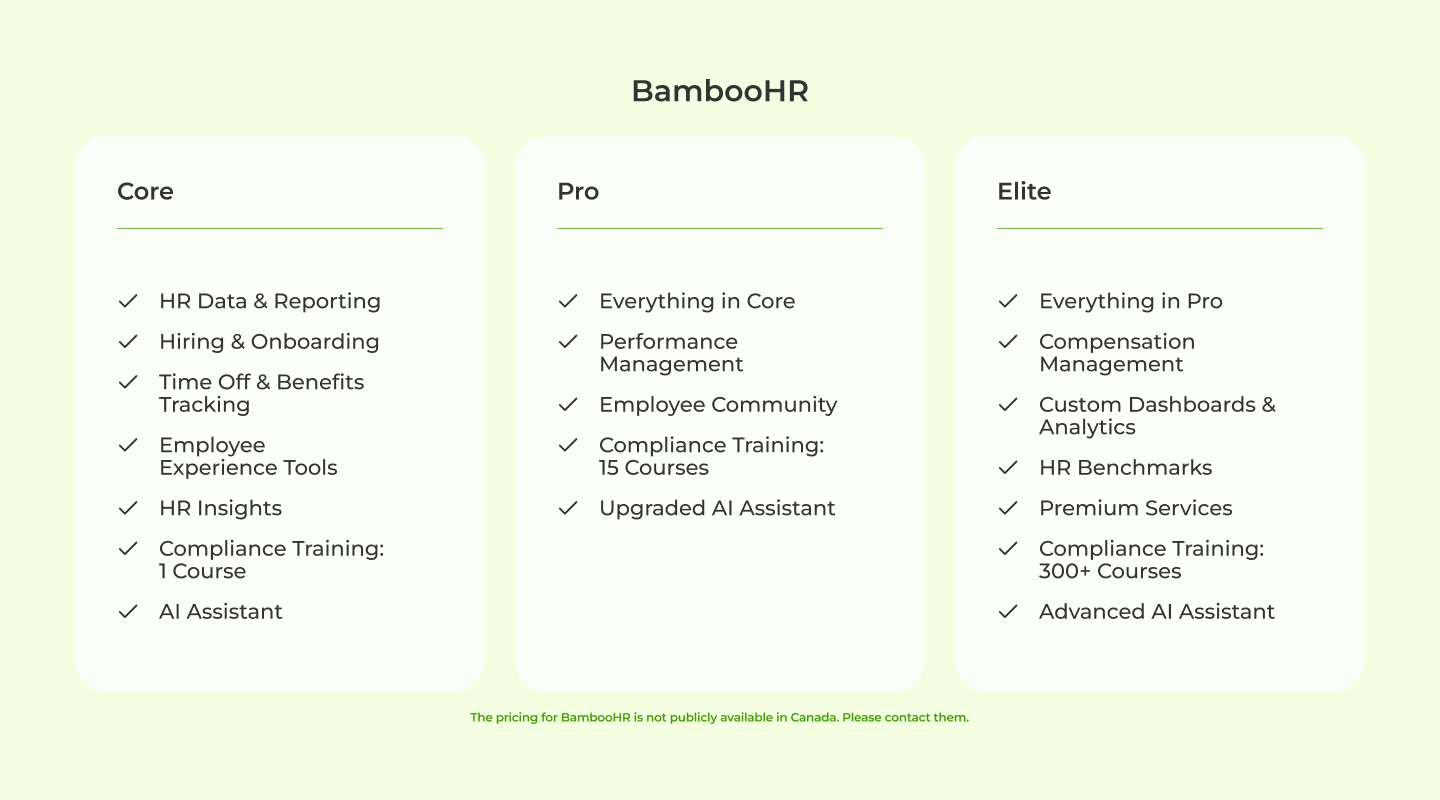 BambooHR

Core

HR Data & Reporting
Hiring & Onboarding
Time Off & Benefits Tracking
Employee Experience Tools
HR Insights
Compliance Training: 1 Course
AI Assistant

Pro

Everything in Core
Performance Management
Employee Community
Compliance Training: 15 Courses
Upgraded AI Assistant

Elite

Everything in Pro
Compensation Management
Custom Dashboards & Analytics
HR Benchmarks
Premium Services
Compliance Training: 300+ Courses
Advanced AI Assistant

The pricing for BambooHR is not publicly available in Canada. Please contact them.